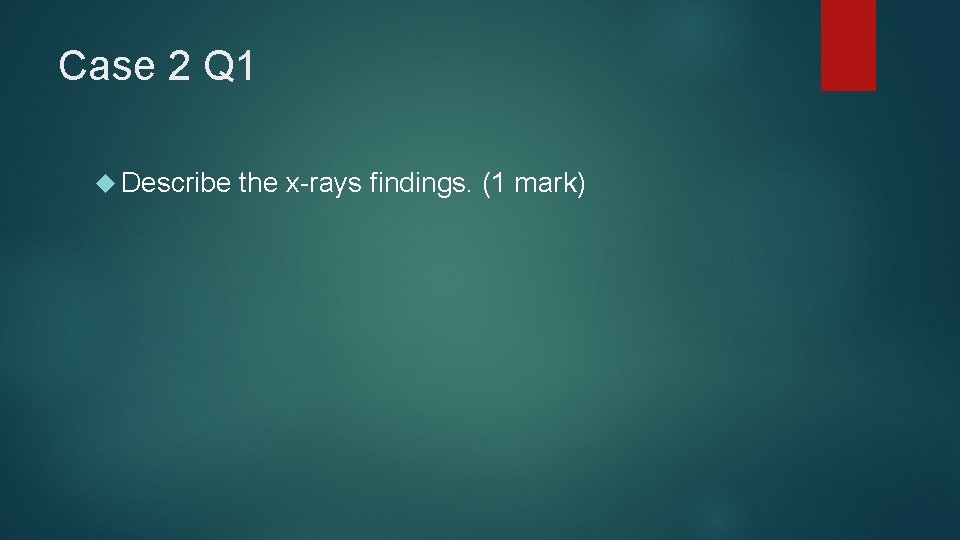 Case 2 Q1

Describe the x-rays findings. (1 mark)